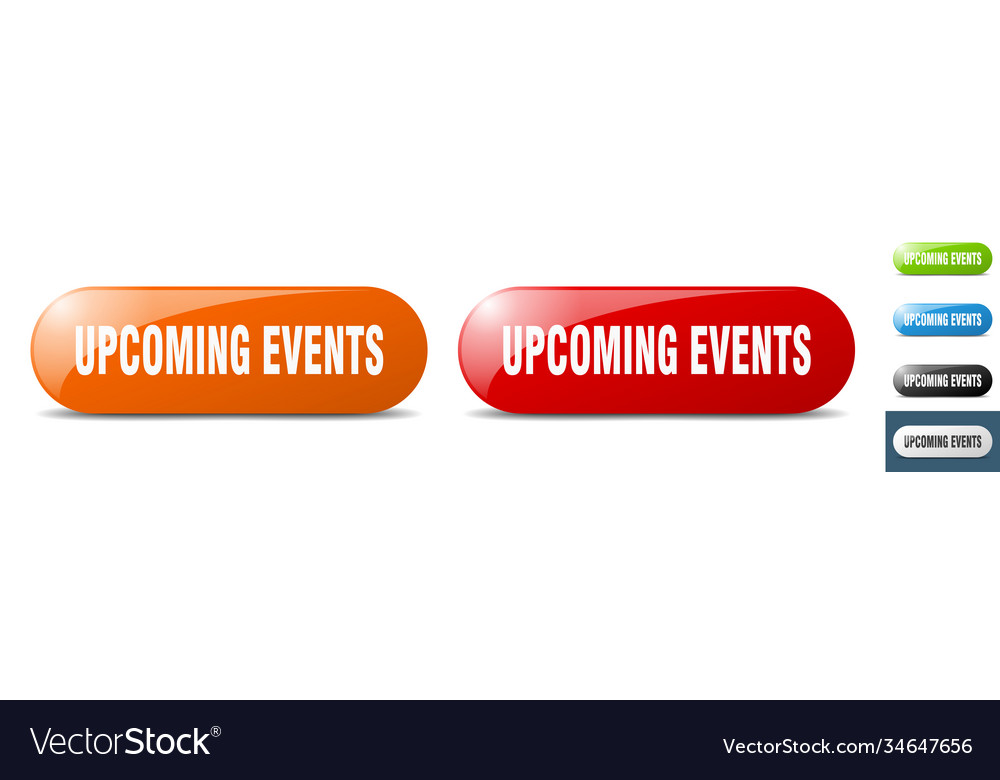 UPCOMING EVENTS

UPCOMING EVENTS

UPCOMING EVENTS

UPCOMING EVENTS

UPCOMING EVENTS

UPCOMING EVENTS

VectorStock®

VectorStock.com/34647656